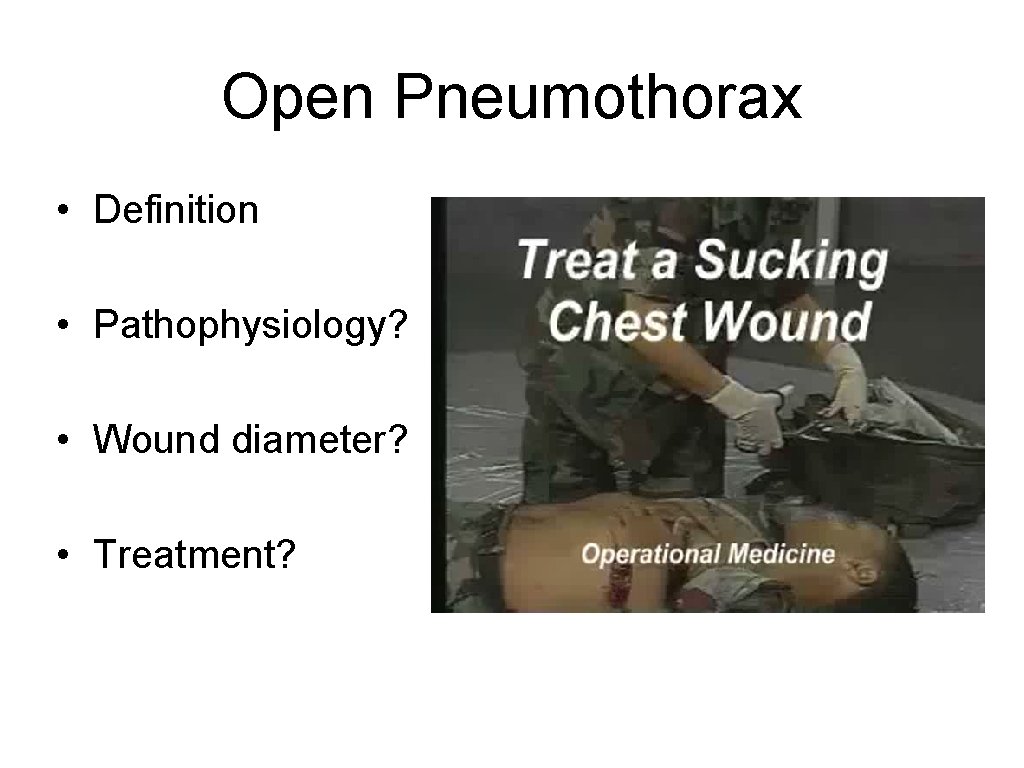 Open Pneumothorax

• Definition

• Pathophysiology?

• Wound diameter?

• Treatment?

Treat a Sucking Chest Wound

Operational Medicine